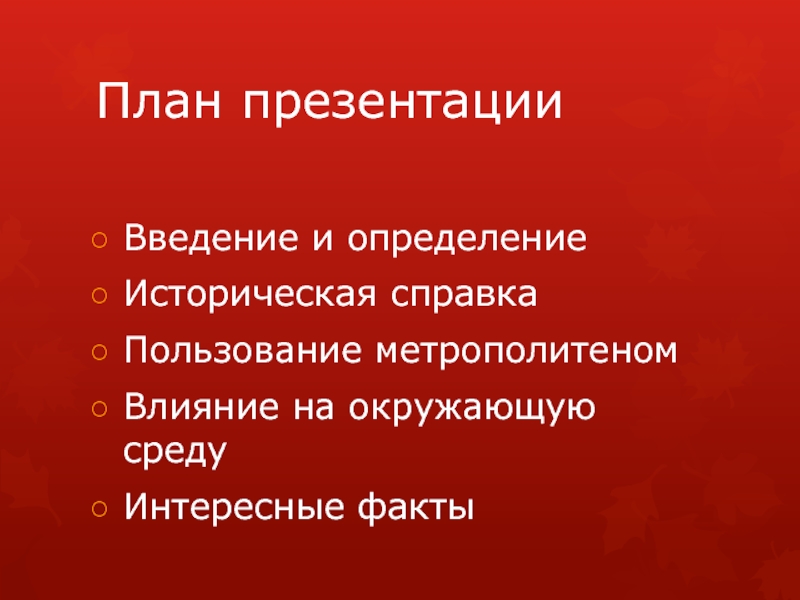 План презентации

○ Введение и определение
○ Историческая справка
○ Пользование метрополитеном
○ Влияние на окружающую среду
○ Интересные факты